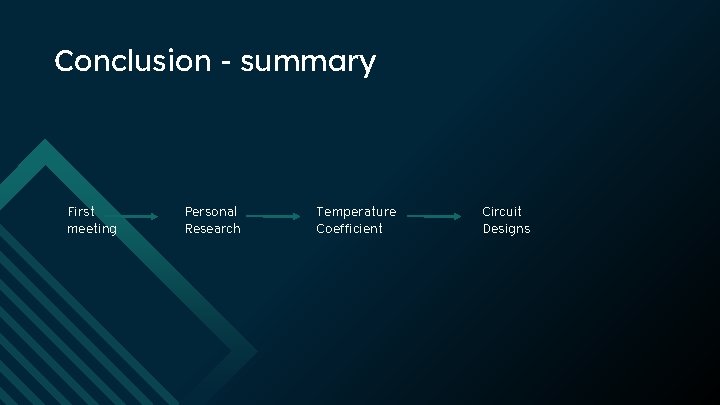 Conclusion - summary

First meeting

Personal Research

Temperature Coefficient

Circuit Designs